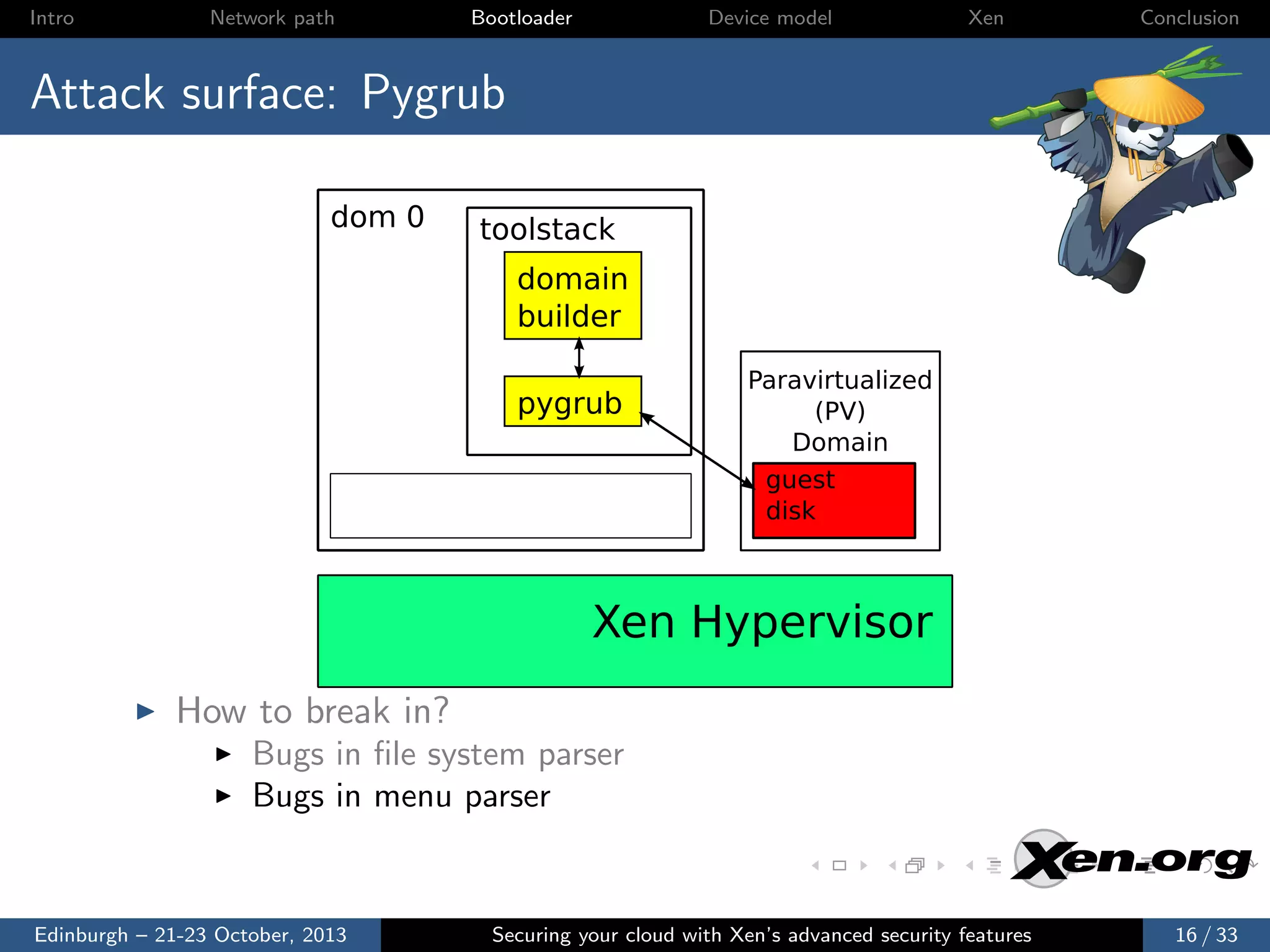 Intro Network path Bootloader Device model Xen Conclusion

Attack surface: Pygrub

dom 0

toolstack

domain builder

pygrub

Paravirtualized (PV) Domain

guest disk

Xen Hypervisor

▶ How to break in?

▶ Bugs in file system parser

▶ Bugs in menu parser

Xen.org

Edinburgh – 21-23 October, 2013

Securing your cloud with Xen's advanced security features

16 / 33